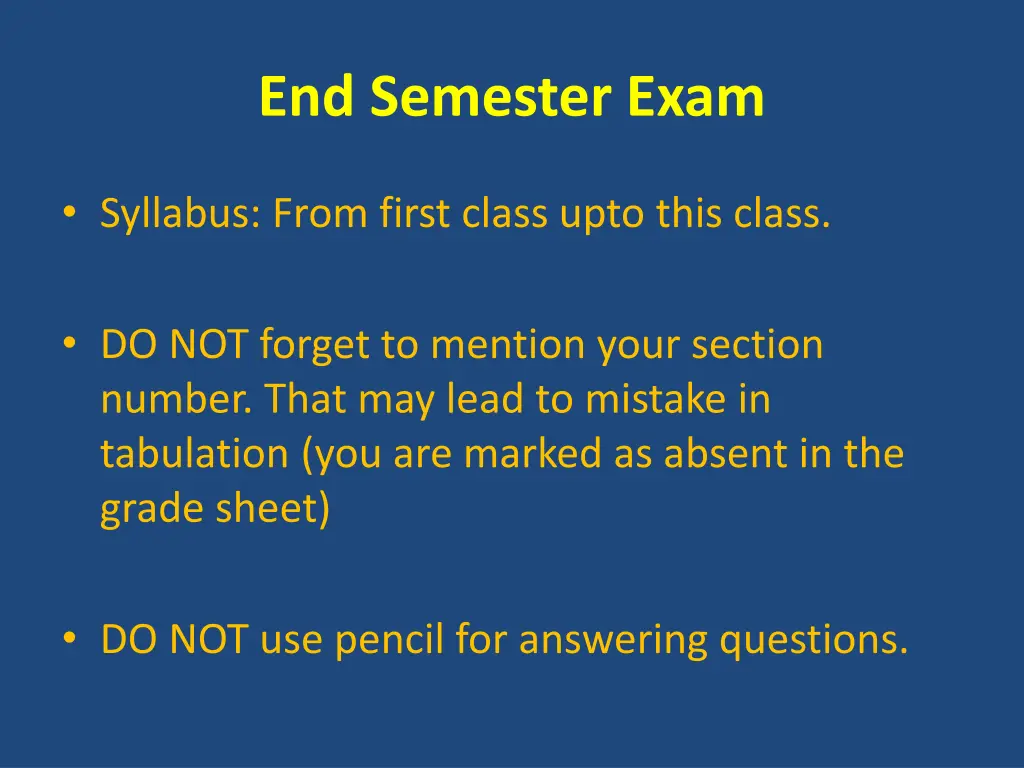 End Semester Exam

• Syllabus: From first class upto this class.

• DO NOT forget to mention your section number. That may lead to mistake in tabulation (you are marked as absent in the grade sheet)

• DO NOT use pencil for answering questions.